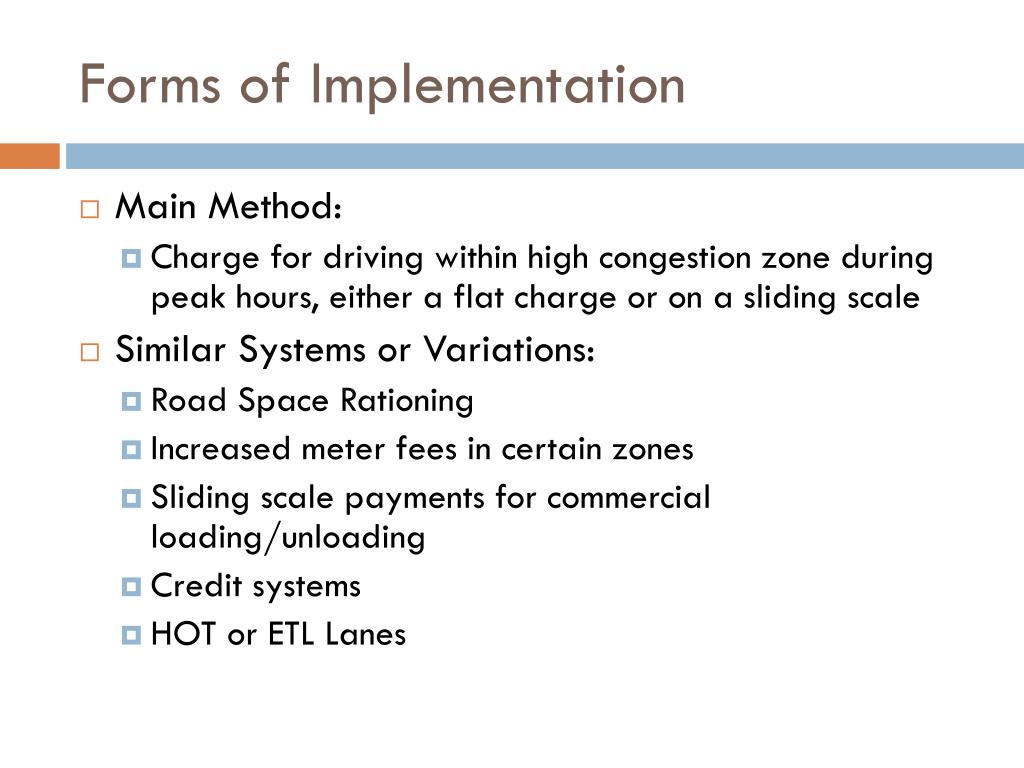 Forms of Implementation

Main Method:

Charge for driving within high congestion zone during peak hours, either a flat charge or on a sliding scale

Similar Systems or Variations:

Road Space Rationing

Increased meter fees in certain zones

Sliding scale payments for commercial loading/unloading

Credit systems

HOT or ETL Lanes